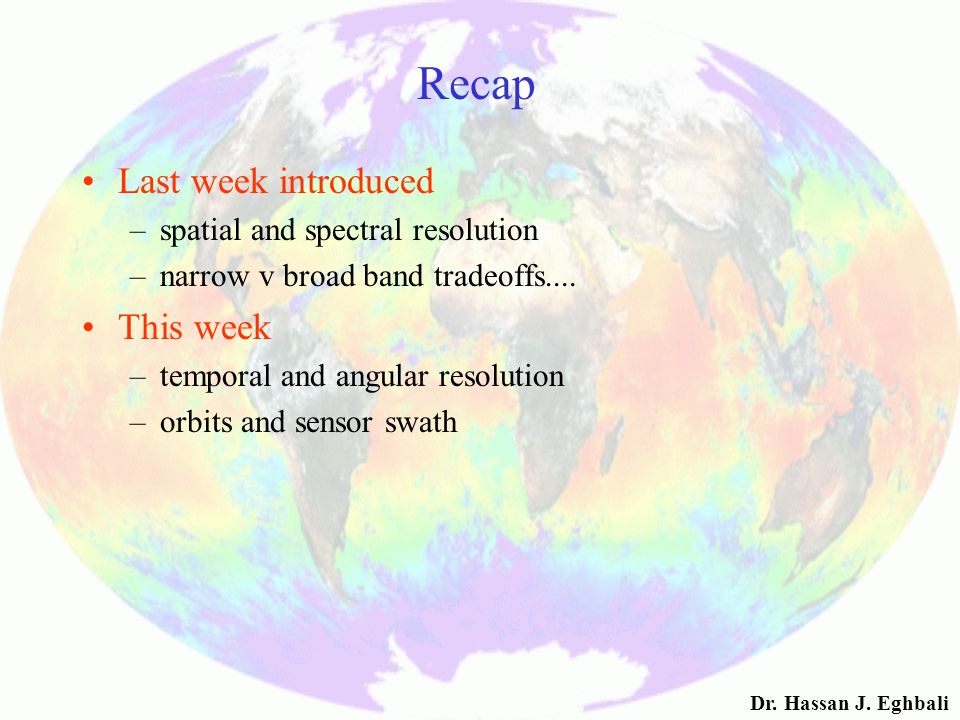 Recap

• Last week introduced
– spatial and spectral resolution
– narrow v broad band tradeoffs....

• This week
– temporal and angular resolution
– orbits and sensor swath

Dr. Hassan J. Eghbali